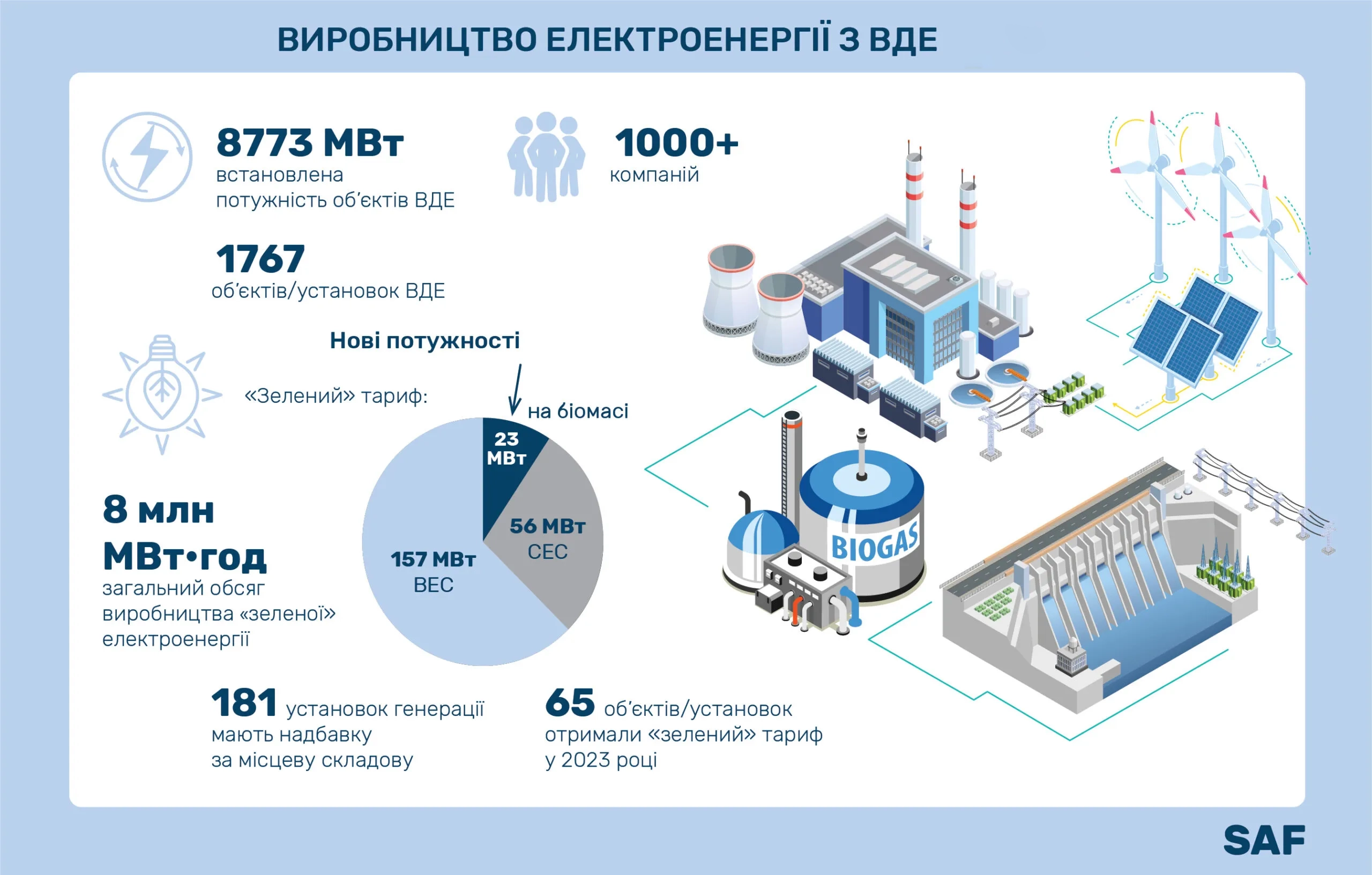 ВИРОБНИЦТВО ЕЛЕКТРОЕНЕРГІЇ З ВДЕ

8773 МВт
встановлена потужність об'єктів ВДЕ

1000+
компаній

1767
об'єктів/установок ВДЕ

Нові потужності

«Зелений» тариф:

на біомасі

23 МВт

56 МВт
СЕС

157 МВт
ВЕС

8 млн МВт•год
загальний обсяг виробництва «зеленої» електроенергії

BIOGAS

181 установок генерації мають надбавку за місцеву складову

65 об'єктів/установок отримали «зелений» тариф у 2023 році

SAF